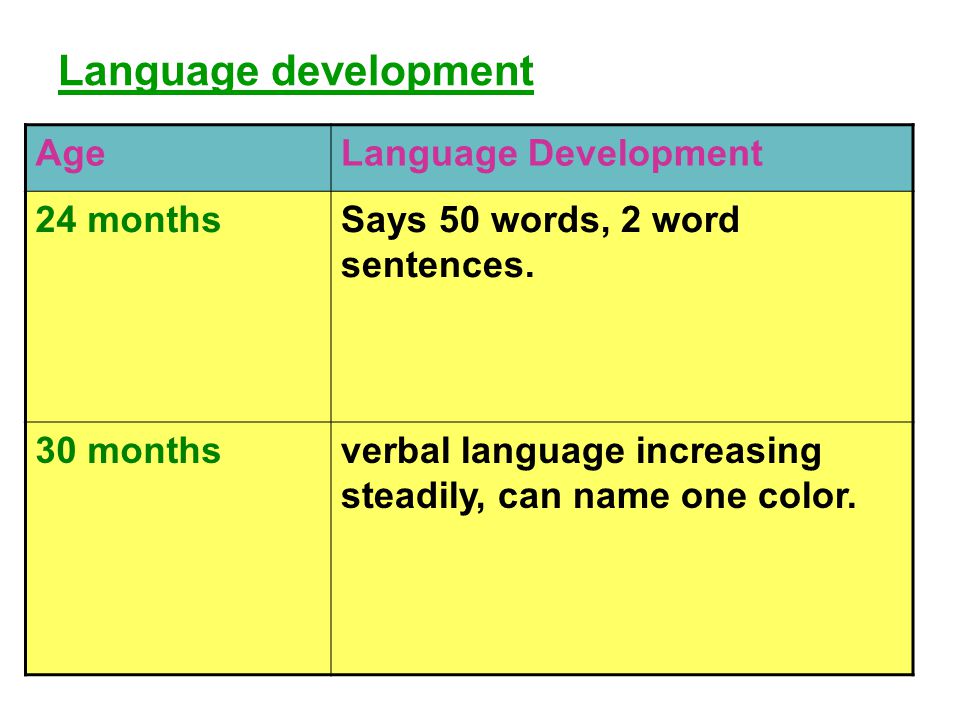 Language development

| Age | Language Development |
|---|---|
| 24 months | Says 50 words, 2 word sentences. |
| 30 months | verbal language increasing steadily, can name one color. |